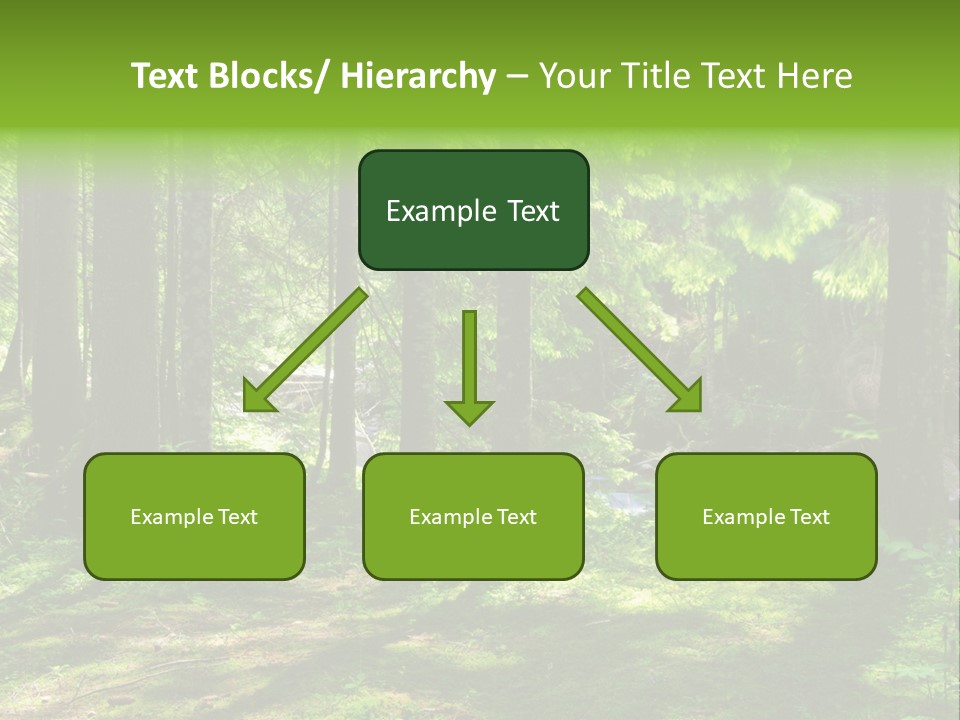 Text Blocks/ Hierarchy – Your Title Text Here

Example Text

Example Text

Example Text

Example Text